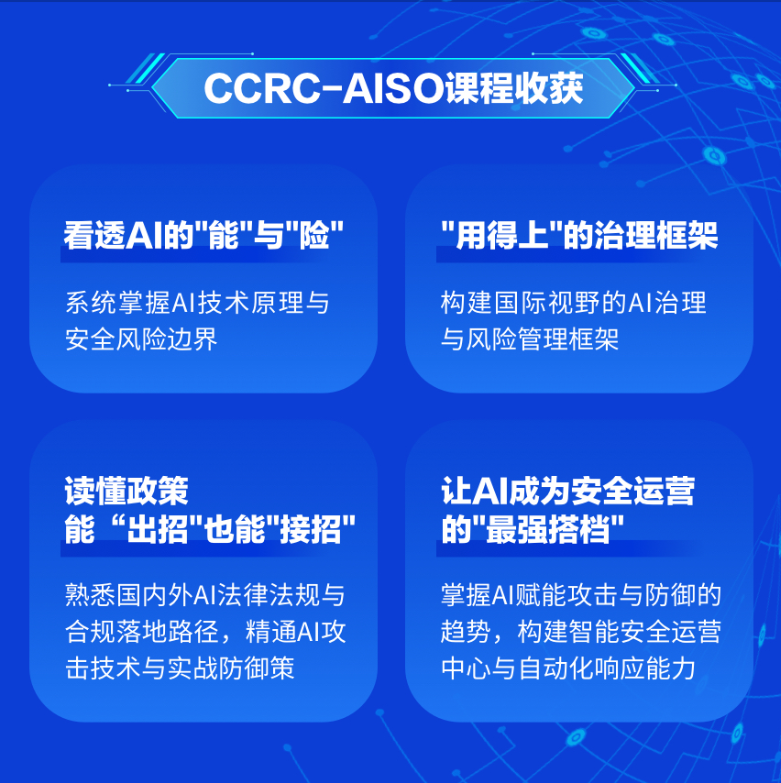 CCRC-AISO课程收获

看透AI的"能"与"险"

系统掌握AI技术原理与安全风险边界

"用得上"的治理框架

构建国际视野的AI治理与风险管理框架

读懂政策
能“出招"也能"接招"

熟悉国内外AI法律法规与合规落地路径，精通AI攻击技术与实战防御策

让AI成为安全运营的"最强搭档"

掌握AI赋能攻击与防御的趋势，构建智能安全运营中心与自动化响应能力